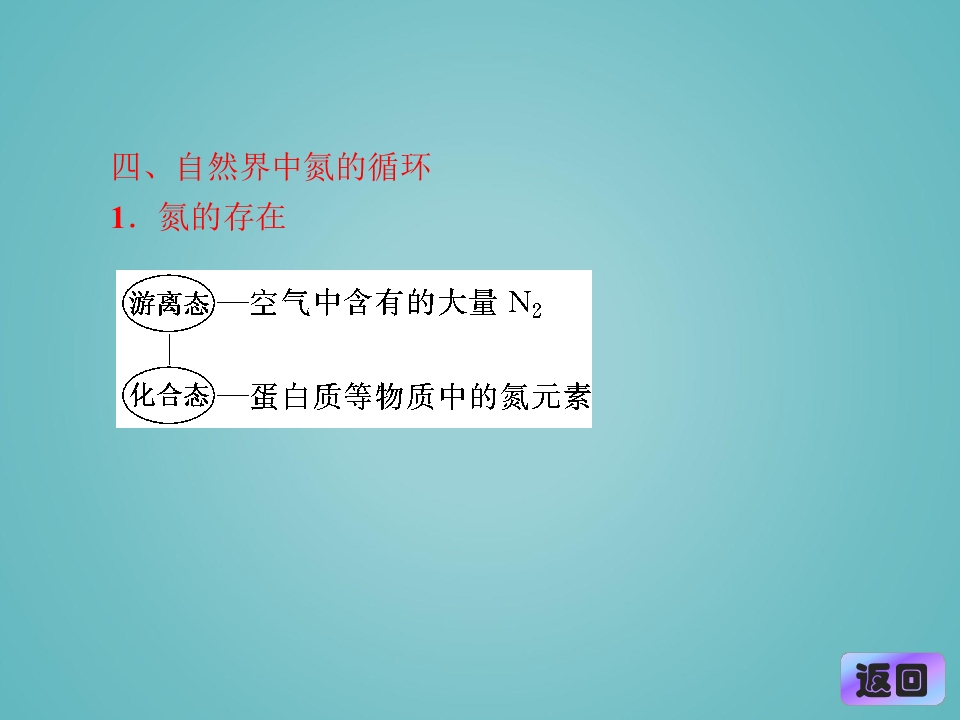 四、自然界中氮的循环

1．氮的存在

游离态—空气中含有的大量 $N_2$

化合态—蛋白质等物质中的氮元素

返回